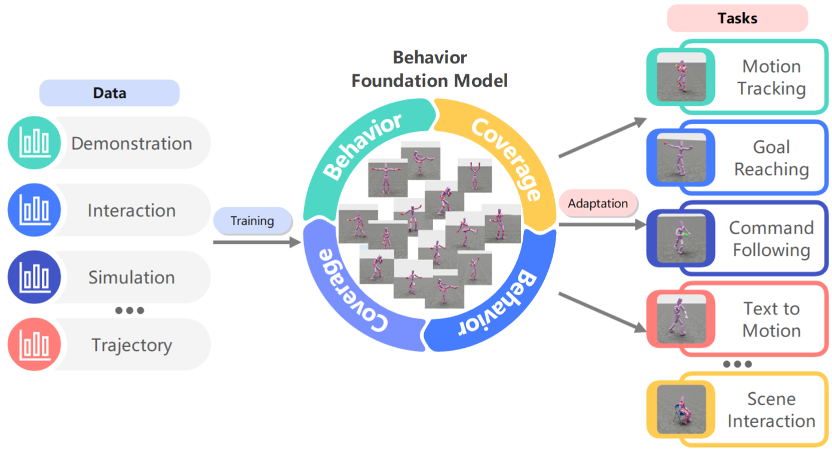 Data

Demonstration

Interaction

Simulation

•••

Trajectory

Training

Behavior Foundation Model

Behavior

Coverage

Behavior

Coverage

Adaptation

Tasks

Motion Tracking

Goal Reaching

Command Following

Text to Motion

•••

Scene Interaction